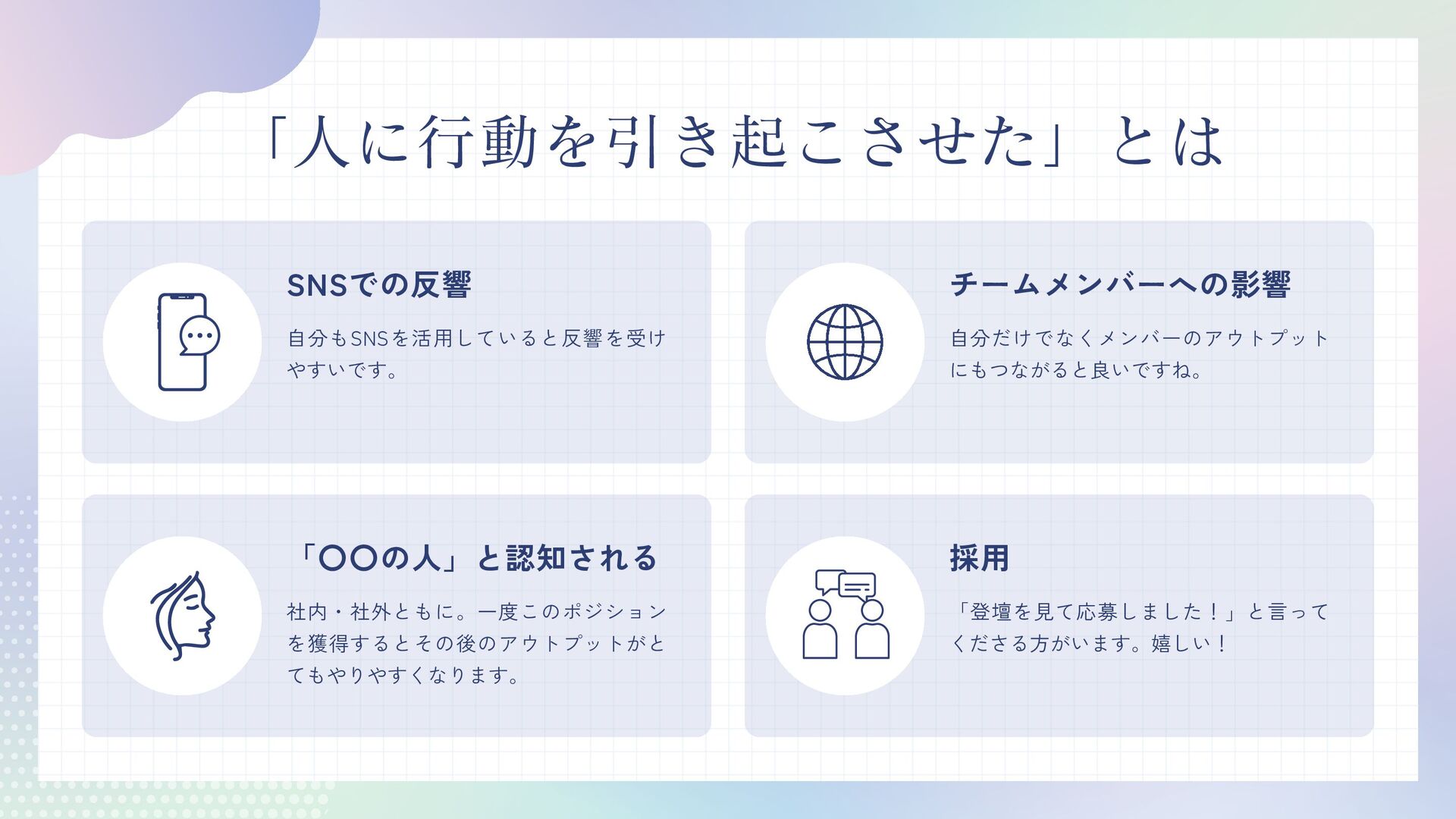 「人に行動を引き起こさせた」とは

SNSでの反響

自分もSNSを活用していると反響を受けやすいです。

チームメンバーへの影響

自分だけでなくメンバーのアウトプットにもつながると良いですね。

「〇〇の人」と認知される

社内・社外ともに。一度このポジションを獲得するとその後のアウトプットがとてもやりやすくなります。

採用

「登壇を見て応募しました！」と言ってくださる方がいます。嬉しい！